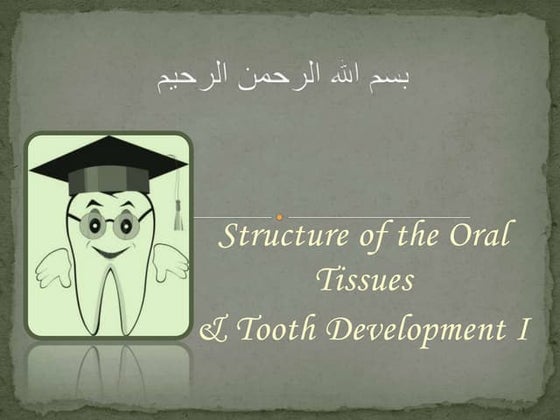 بسم الله الرحمن الرحيم

Structure of the Oral Tissues & Tooth Development I